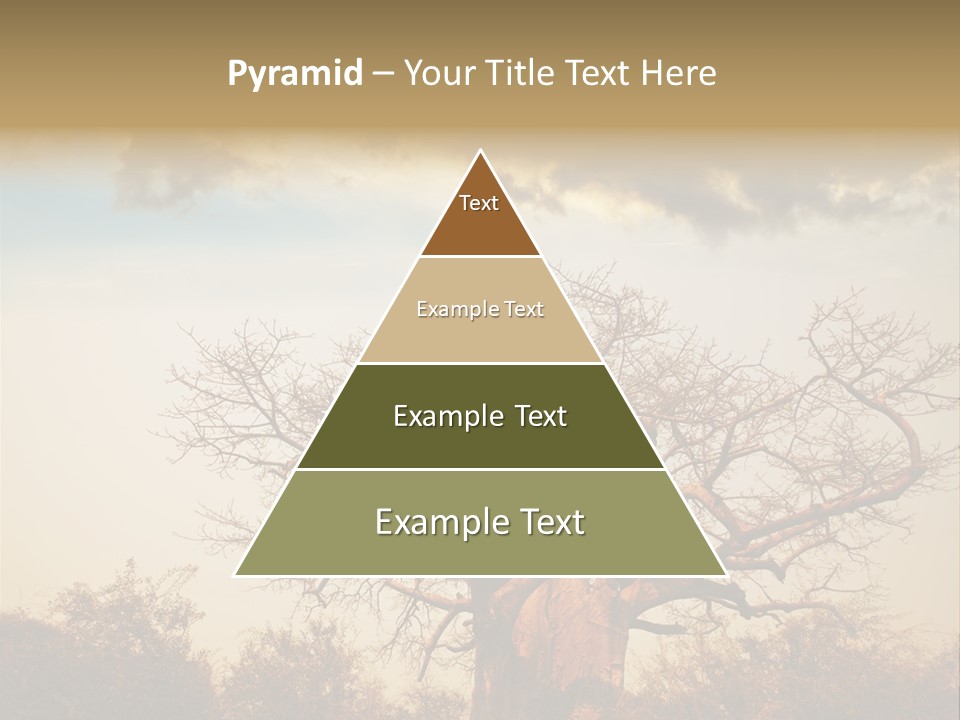 Pyramid – Your Title Text Here

Text

Example Text

Example Text

Example Text